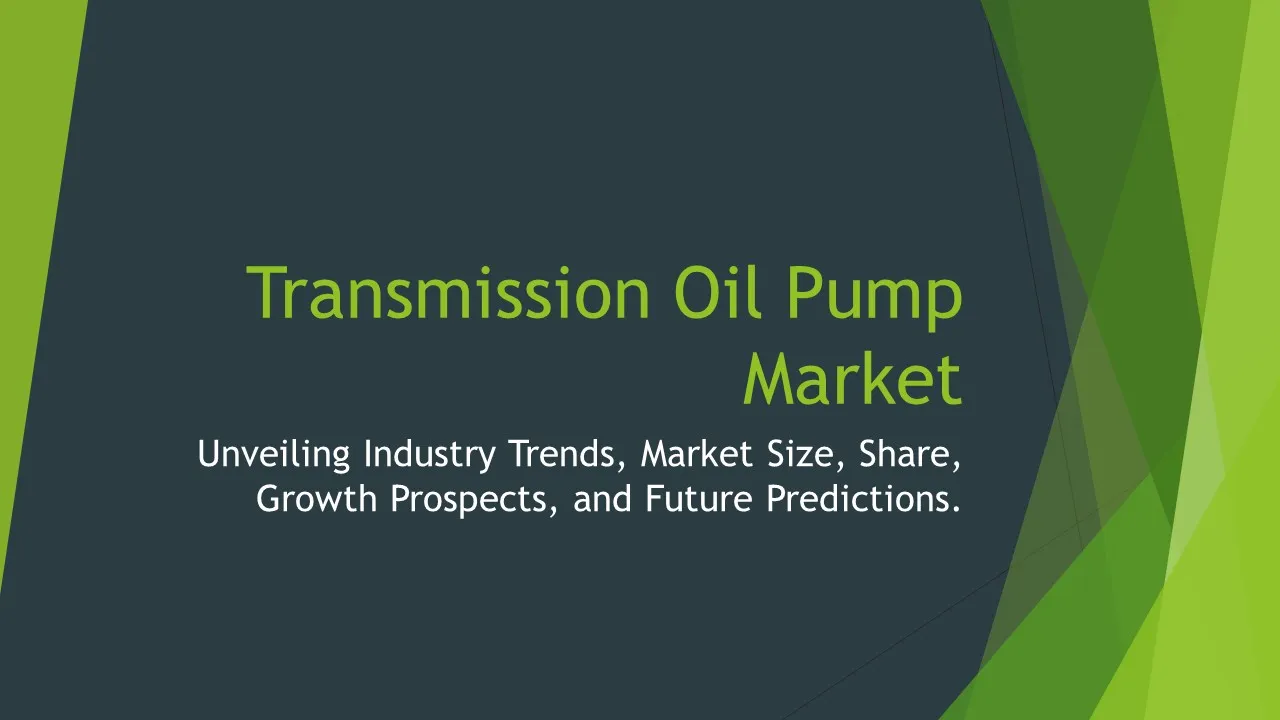 Transmission Oil Pump Market

Unveiling Industry Trends, Market Size, Share, Growth Prospects, and Future Predictions.